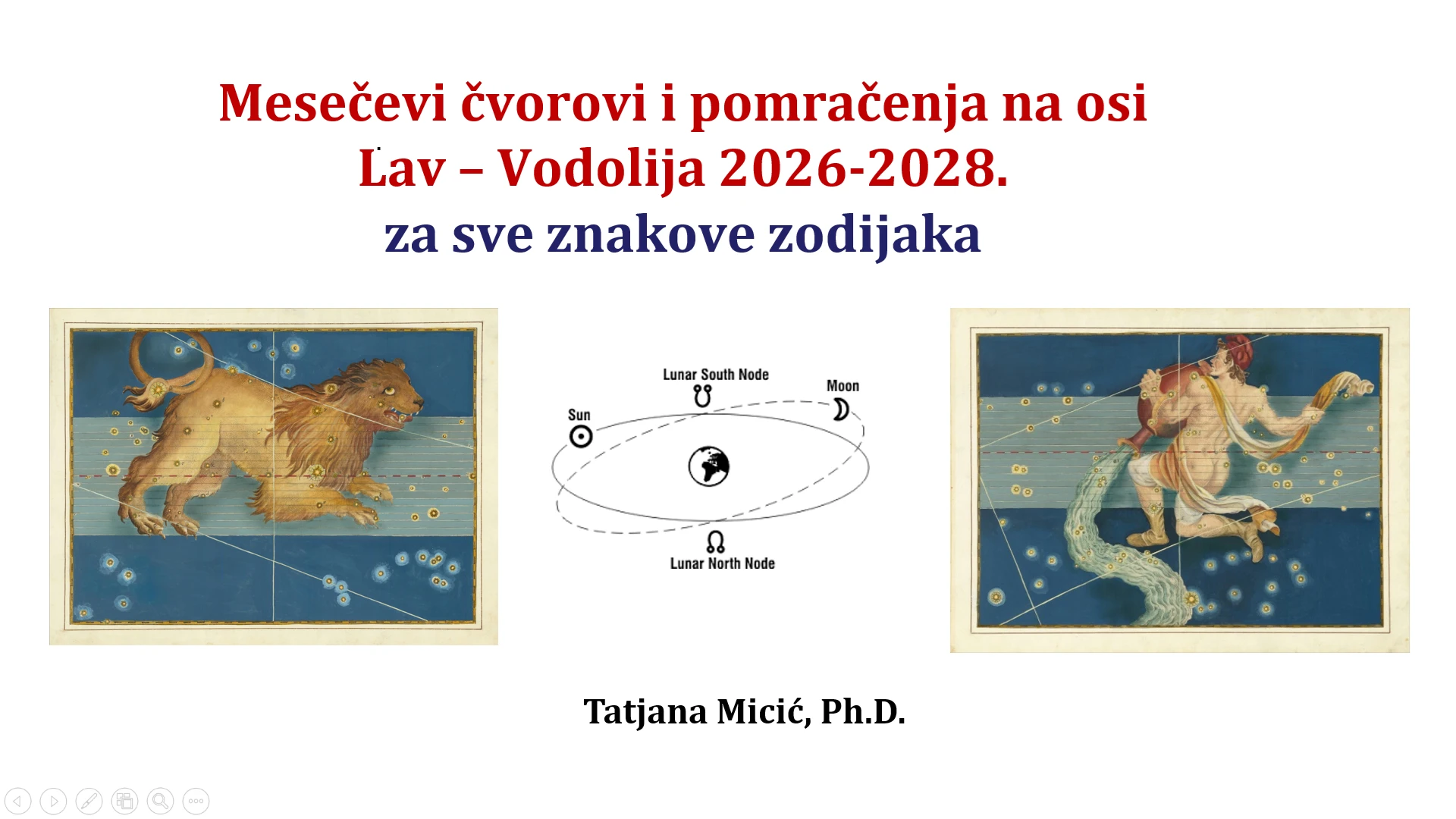 Mesečevi čvorovi i pomračenja na osi
Lav – Vodolija 2026-2028.
za sve znakove zodijaka

Lunar South Node
Moon
Sun
Lunar North Node

Tatjana Micić, Ph.D.